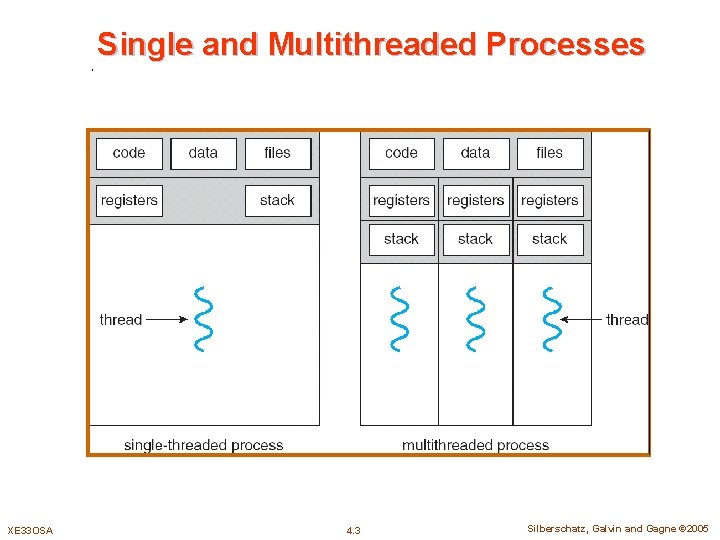 Single and Multithreaded Processes

code
data
files
registers
stack
thread
single-threaded process

code
data
files
registers
registers
registers
stack
stack
stack
thread
multithreaded process

XE33OSA
4.3
Silberschatz, Galvin and Gagne ©2005